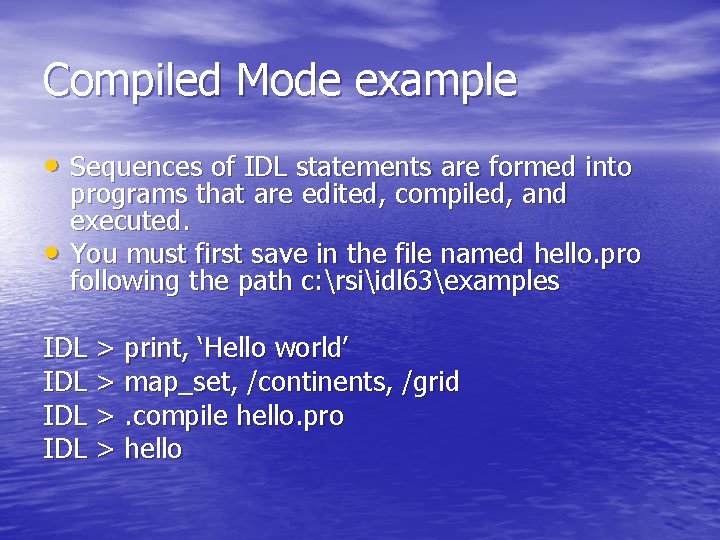 Compiled Mode example

• Sequences of IDL statements are formed into programs that are edited, compiled, and executed.
• You must first save in the file named hello.pro following the path c:\rsi\idl63\examples

IDL > print, ‘Hello world’
IDL > map_set, /continents, /grid
IDL > .compile hello.pro
IDL > hello